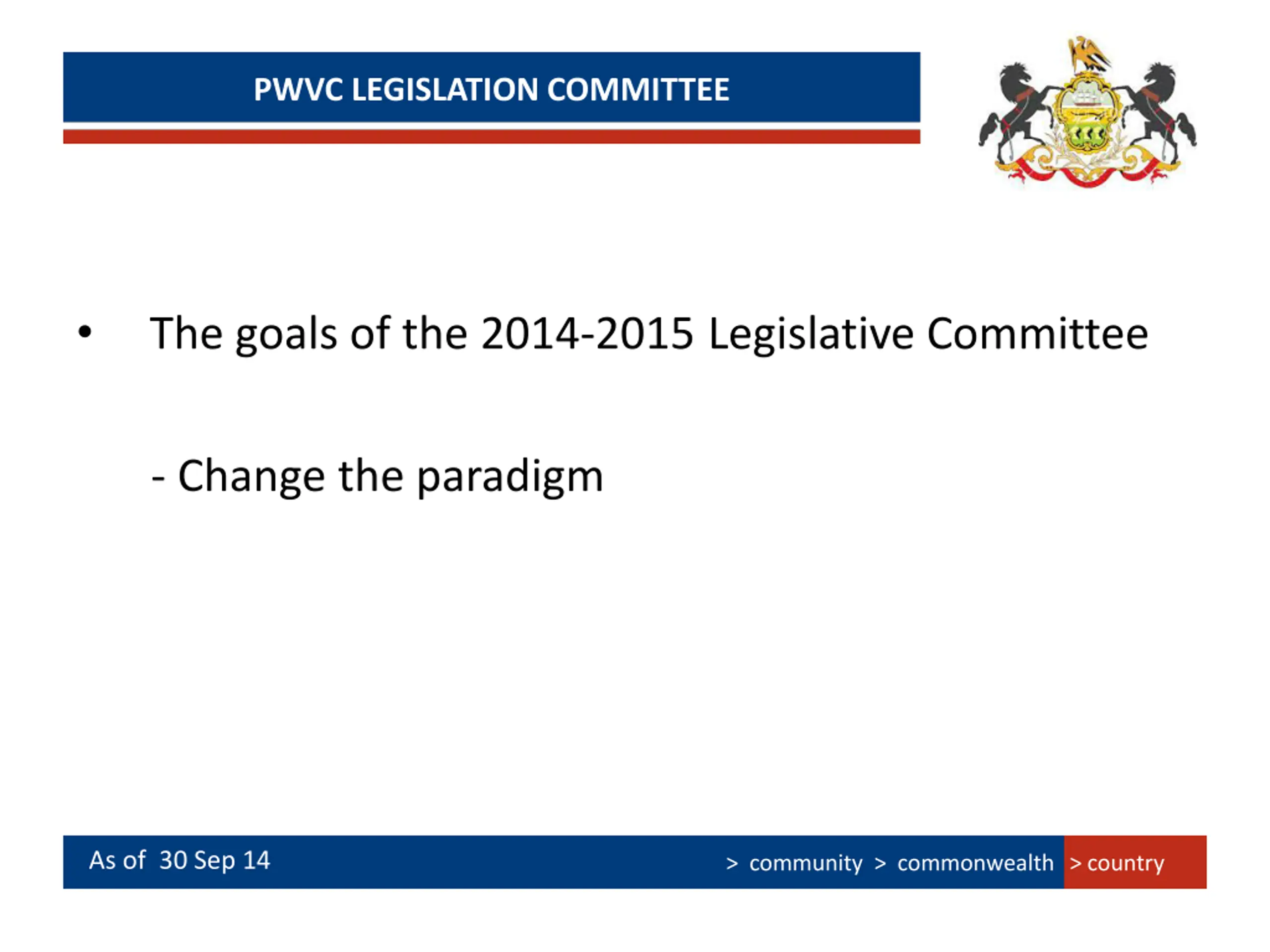 PWVC LEGISLATION COMMITTEE

• The goals of the 2014-2015 Legislative Committee

- Change the paradigm

As of 30 Sep 14

> community > commonwealth > country